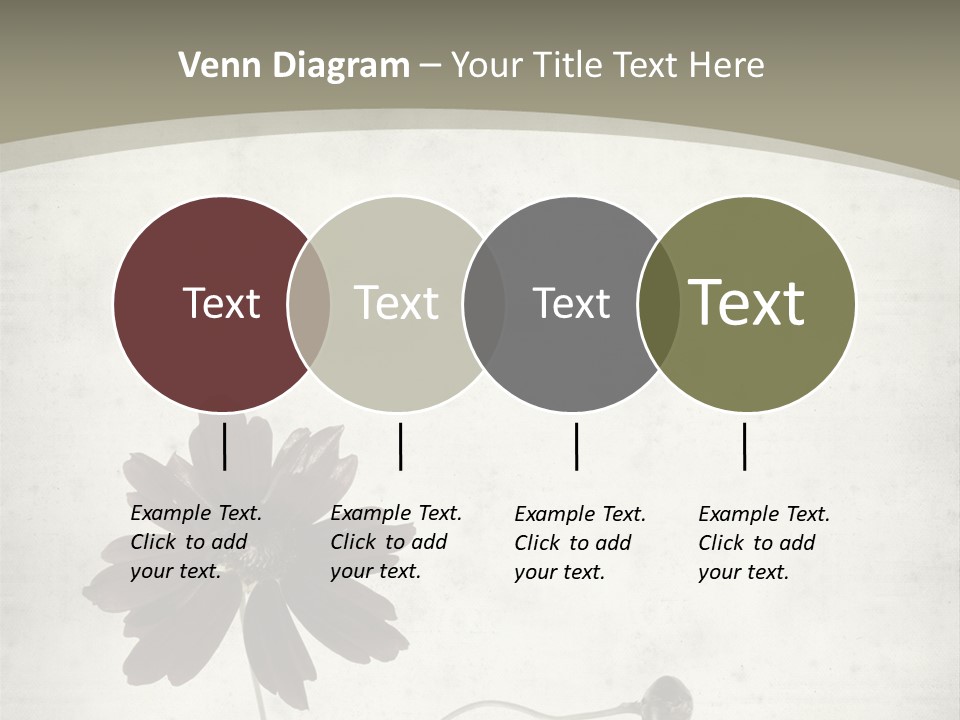 Venn Diagram – Your Title Text Here

Text

Text

Text

Text

Example Text. Click to add your text.

Example Text. Click to add your text.

Example Text. Click to add your text.

Example Text. Click to add your text.